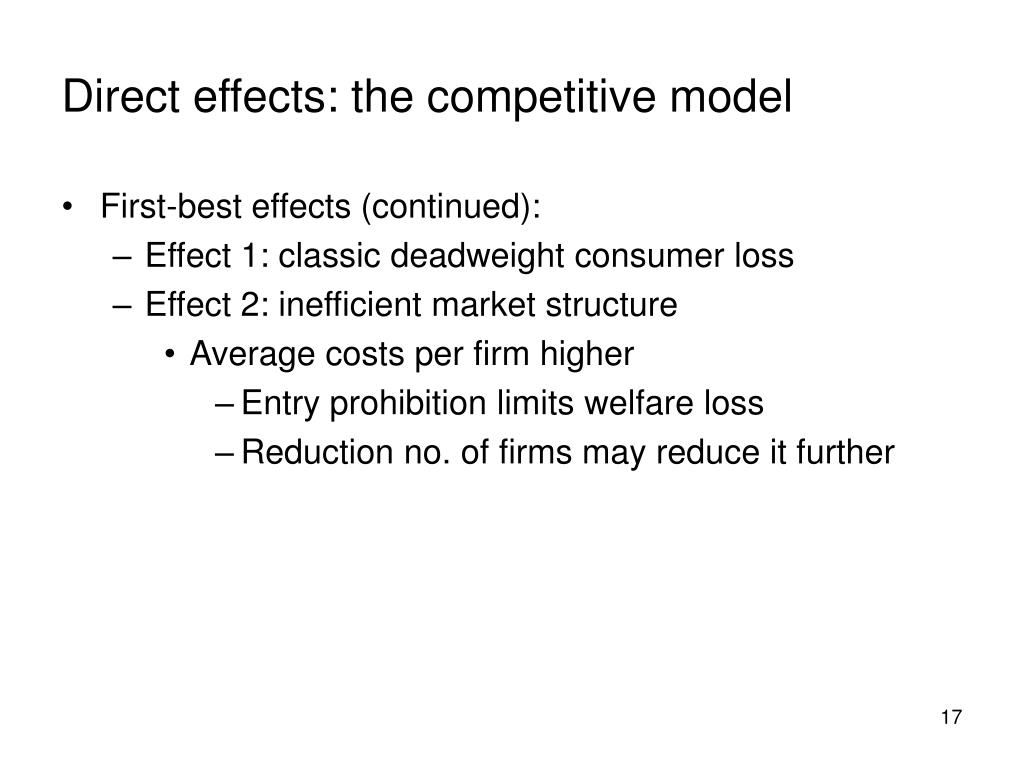 Direct effects: the competitive model

• First-best effects (continued):
  – Effect 1: classic deadweight consumer loss
  – Effect 2: inefficient market structure
    • Average costs per firm higher
      – Entry prohibition limits welfare loss
      – Reduction no. of firms may reduce it further

17